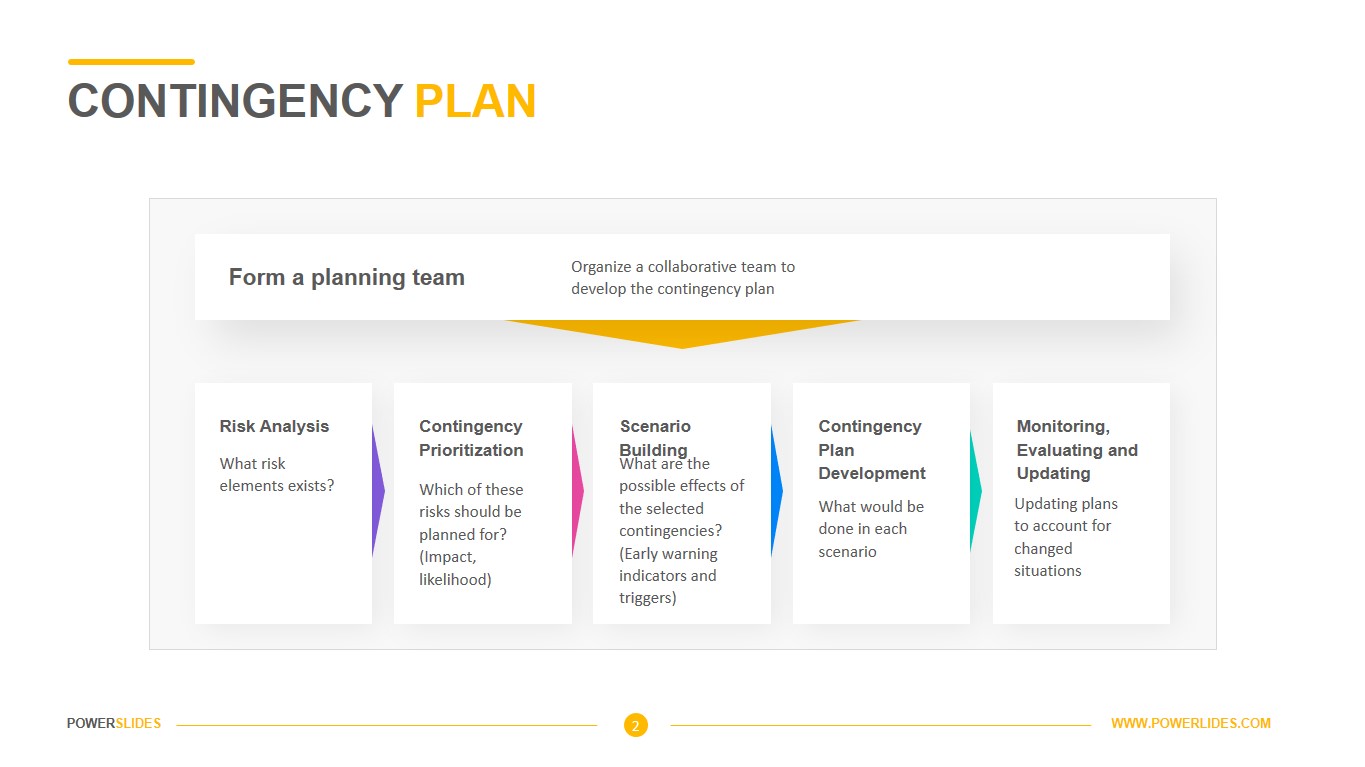 CONTINGENCY PLAN

Form a planning team

Organize a collaborative team to develop the contingency plan

Risk Analysis

What risk elements exists?

Contingency Prioritization

Which of these risks should be planned for? (Impact, likelihood)

Scenario Building

What are the possible effects of the selected contingencies? (Early warning indicators and triggers)

Contingency Plan Development

What would be done in each scenario

Monitoring, Evaluating and Updating

Updating plans to account for changed situations

POWERSLIDES

2

WWW.POWERLIDES.COM